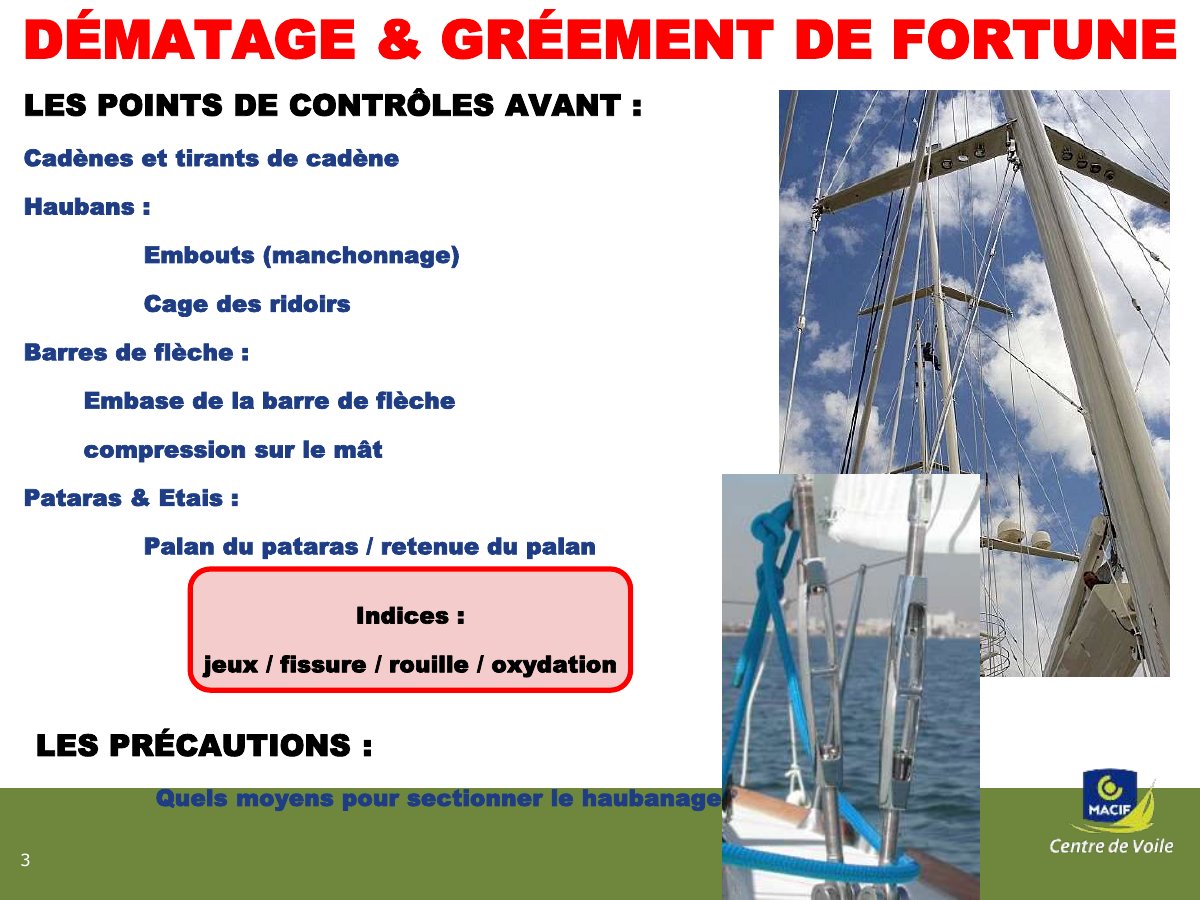 DÉMATAGE & GRÉEMENT DE FORTUNE

LES POINTS DE CONTRÔLES AVANT :

Cadènes et tirants de cadène

Haubans :

Embouts (manchonnage)

Cage des ridoirs

Barres de flèche :

Embase de la barre de flèche

compression sur le mât

Pataras & Etais :

Palan du pataras / retenue du palan

Indices :

jeux / fissure / rouille / oxydation

LES PRÉCAUTIONS :

Quels moyens pour sectionner le haubanage

3

MACIF
Centre de Voile